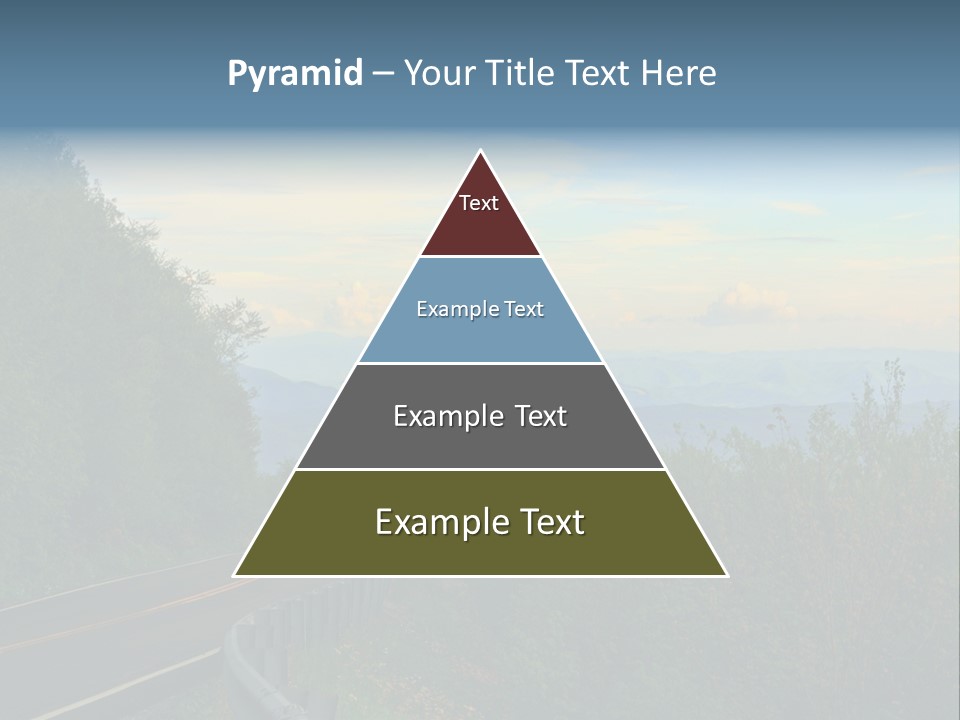 Pyramid – Your Title Text Here

Text

Example Text

Example Text

Example Text